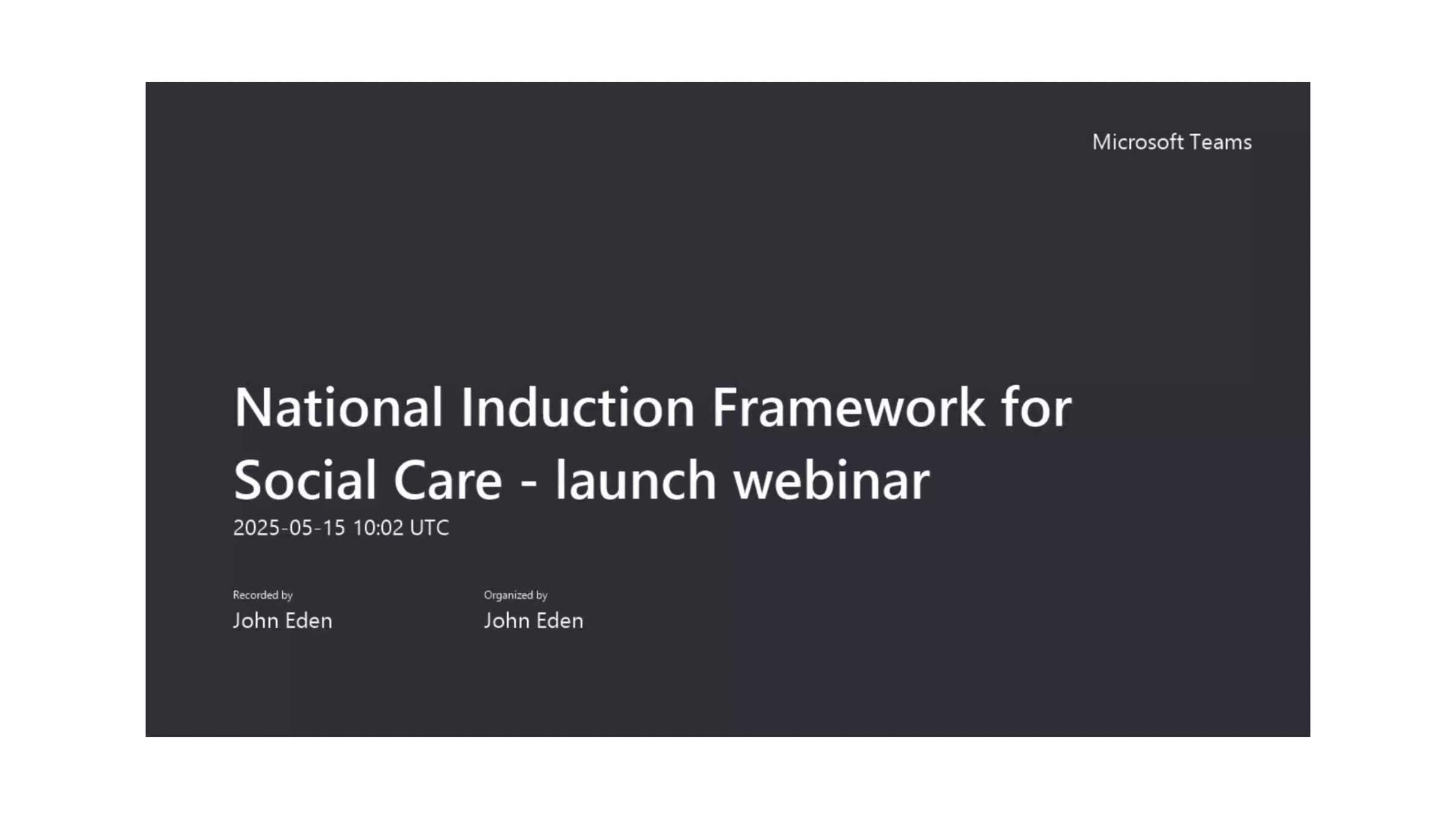 Microsoft Teams

National Induction Framework for Social Care - launch webinar

2025-05-15 10:02 UTC

Recorded by
John Eden

Organized by
John Eden